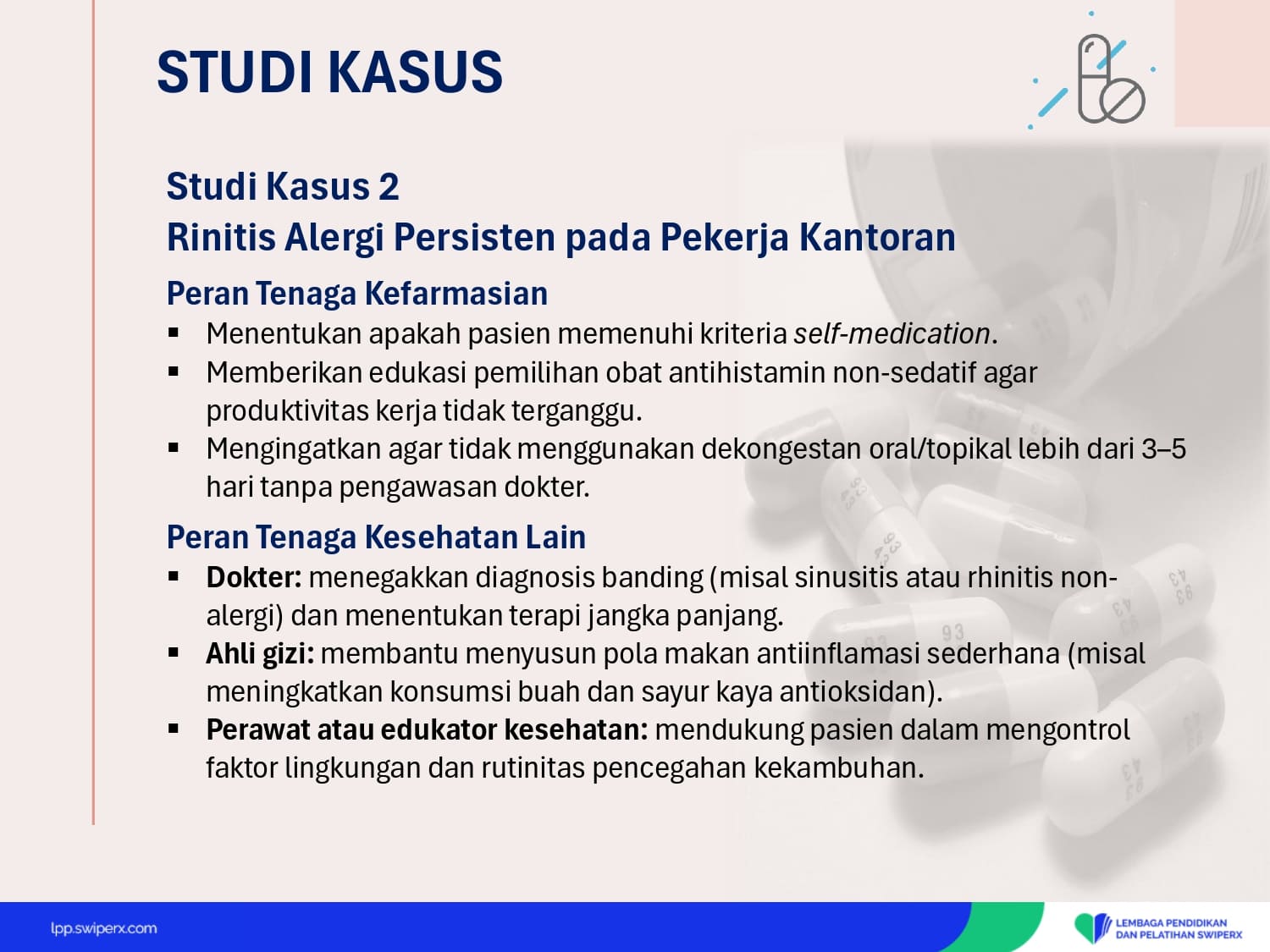 STUDI KASUS

Studi Kasus 2
Rinitis Alergi Persisten pada Pekerja Kantoran

Peran Tenaga Kefarmasian
▪ Menentukan apakah pasien memenuhi kriteria self-medication.
▪ Memberikan edukasi pemilihan obat antihistamin non-sedatif agar produktivitas kerja tidak terganggu.
▪ Mengingatkan agar tidak menggunakan dekongestan oral/topikal lebih dari 3–5 hari tanpa pengawasan dokter.

Peran Tenaga Kesehatan Lain
▪ Dokter: menegakkan diagnosis banding (misal sinusitis atau rhinitis non-alergi) dan menentukan terapi jangka panjang.
▪ Ahli gizi: membantu menyusun pola makan antiinflamasi sederhana (misal meningkatkan konsumsi buah dan sayur kaya antioksidan).
▪ Perawat atau edukator kesehatan: mendukung pasien dalam mengontrol faktor lingkungan dan rutinitas pencegahan kekambuhan.

lpp.swiperx.com

LEMBAGA PENDIDIKAN DAN PELATIHAN SWIPERX